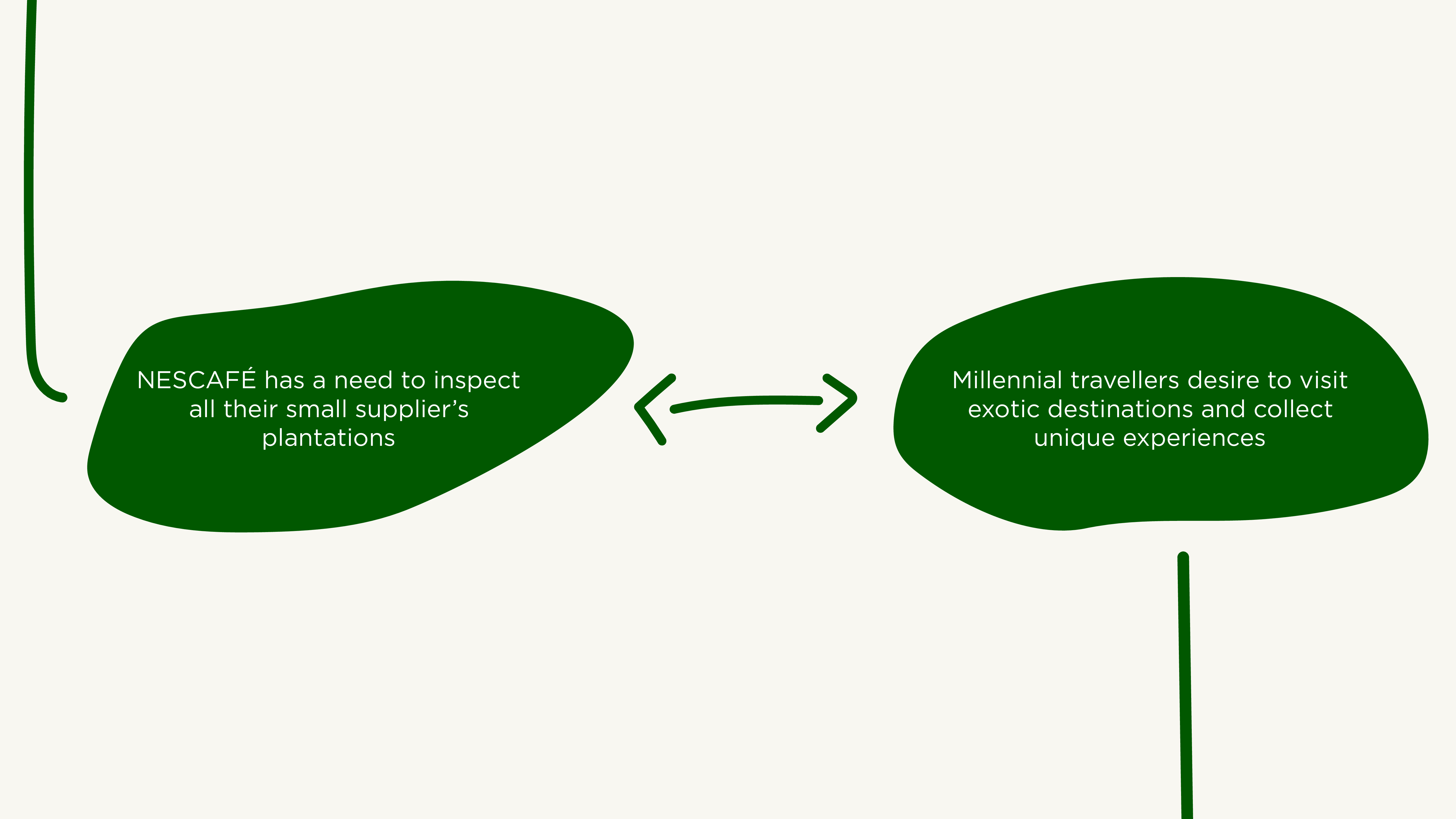 NESCAFÉ has a need to inspect all their small supplier’s plantations

Millennial travellers desire to visit exotic destinations and collect unique experiences